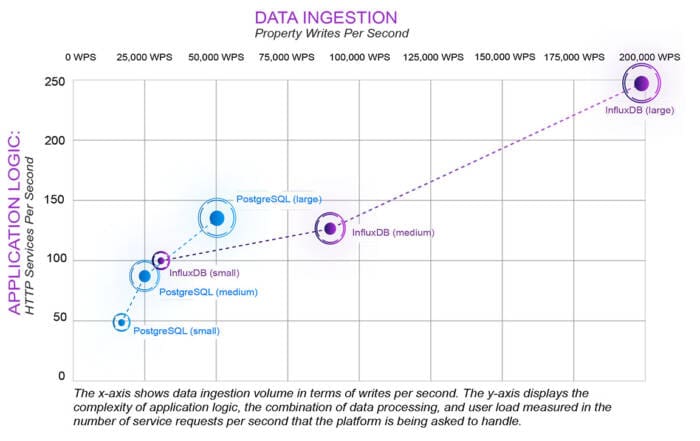 DATA INGESTION
Property Writes Per Second

0 WPS 25,000 WPS 50,000 WPS 75,000 WPS 100,000 WPS 125,000 WPS 150,000 WPS 175,000 WPS 200,000 WPS

APPLICATION LOGIC:
HTTP Services Per Second

250
200
150
100
50
0

InfluxDB (large)
PostgreSQL (large)
InfluxDB (medium)
InfluxDB (small)
PostgreSQL (medium)
PostgreSQL (small)

The x-axis shows data ingestion volume in terms of writes per second. The y-axis displays the complexity of application logic, the combination of data processing, and user load measured in the number of service requests per second that the platform is being asked to handle.